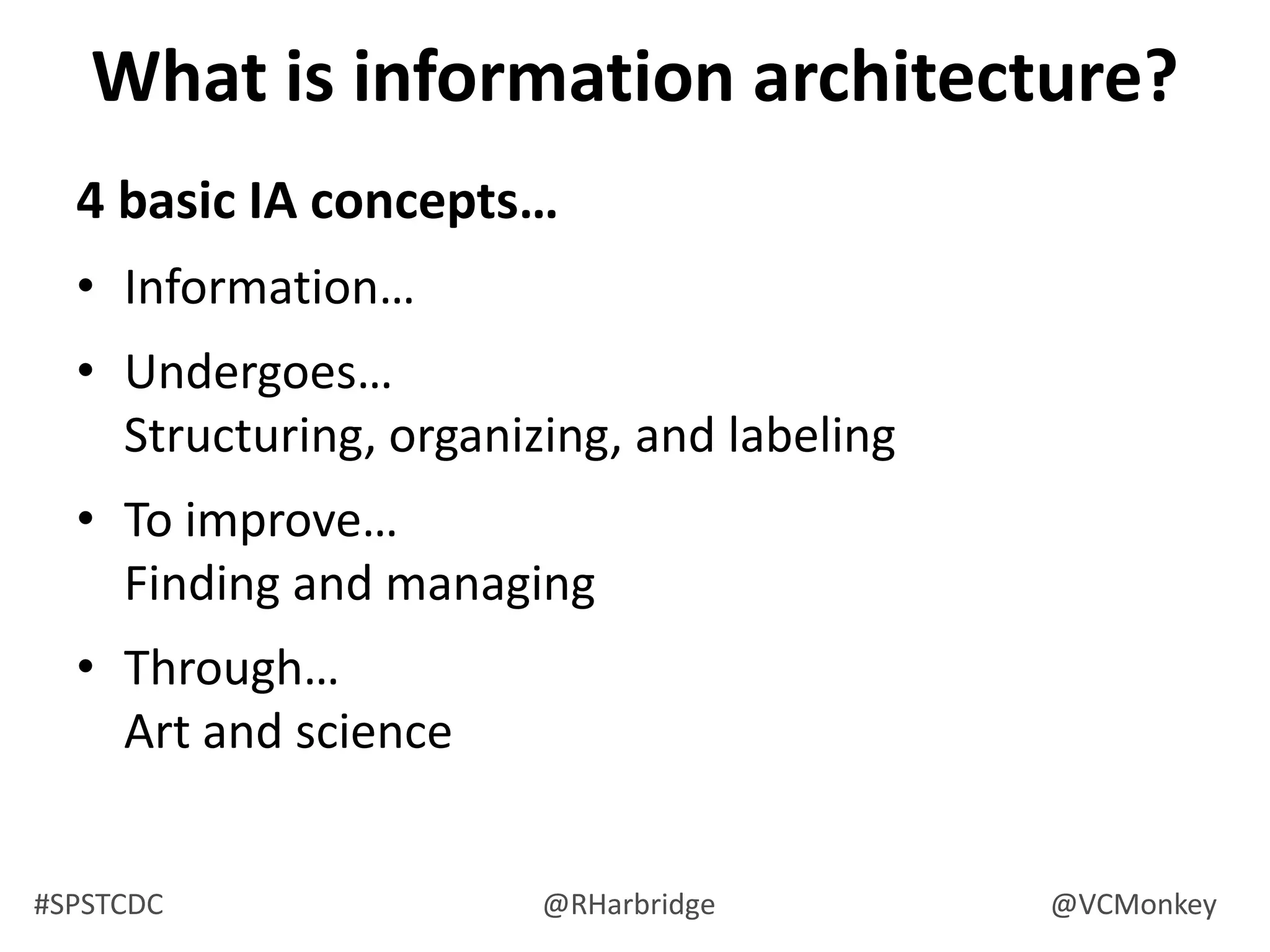 What is information architecture?

4 basic IA concepts…

• Information…
• Undergoes…
Structuring, organizing, and labeling
• To improve…
Finding and managing
• Through…
Art and science

#SPSTCDC @RHarbridge @VCMonkey